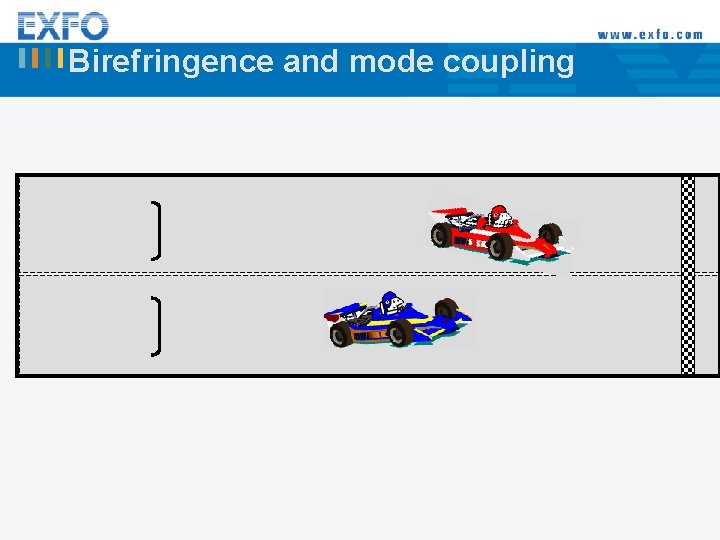 EXFO
www.exfo.com
Birefringence and mode coupling